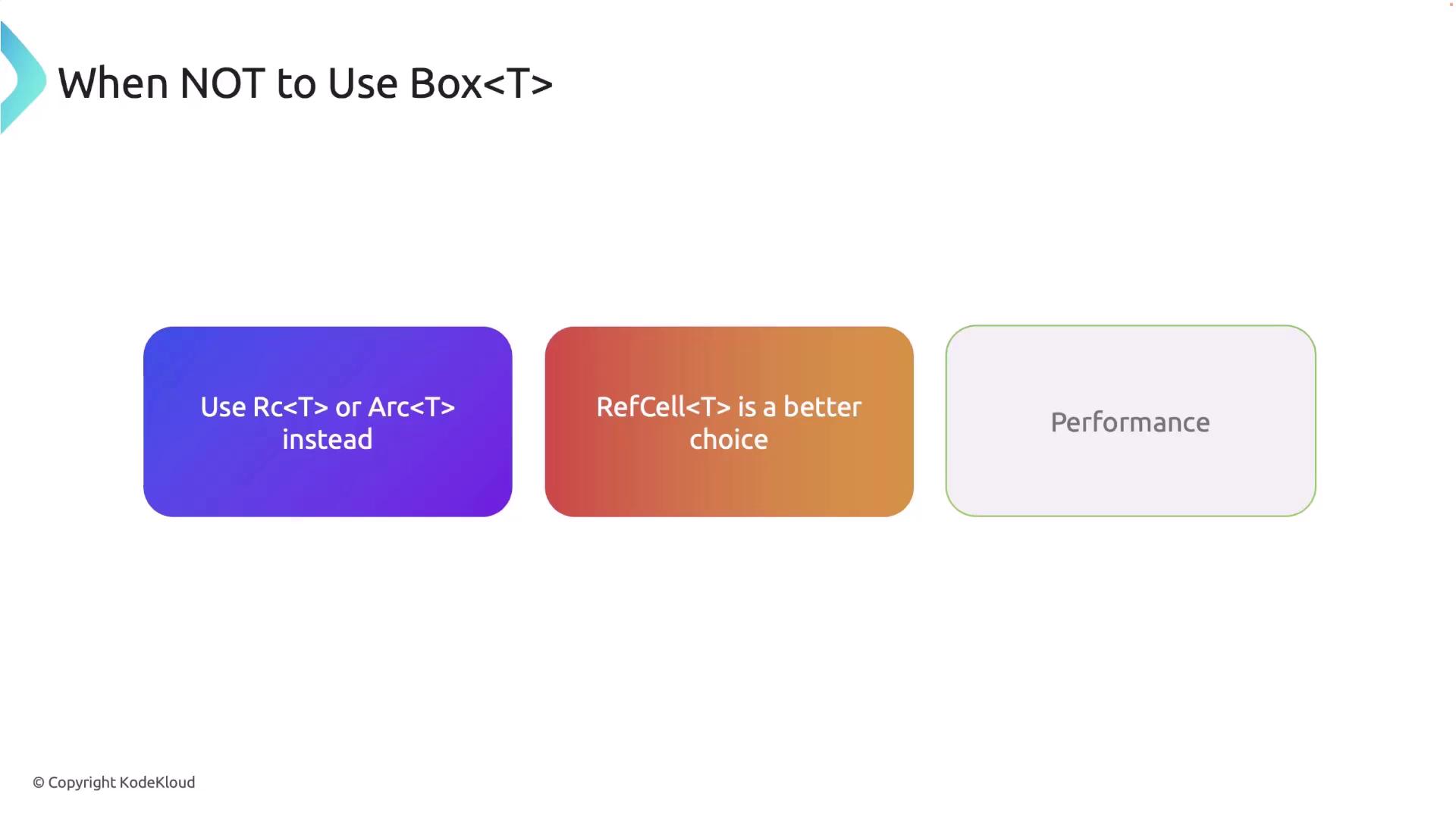 When NOT to Use Box<T>

Use Rc<T> or Arc<T> instead

RefCell<T> is a better choice

Performance

© Copyright KodeKloud